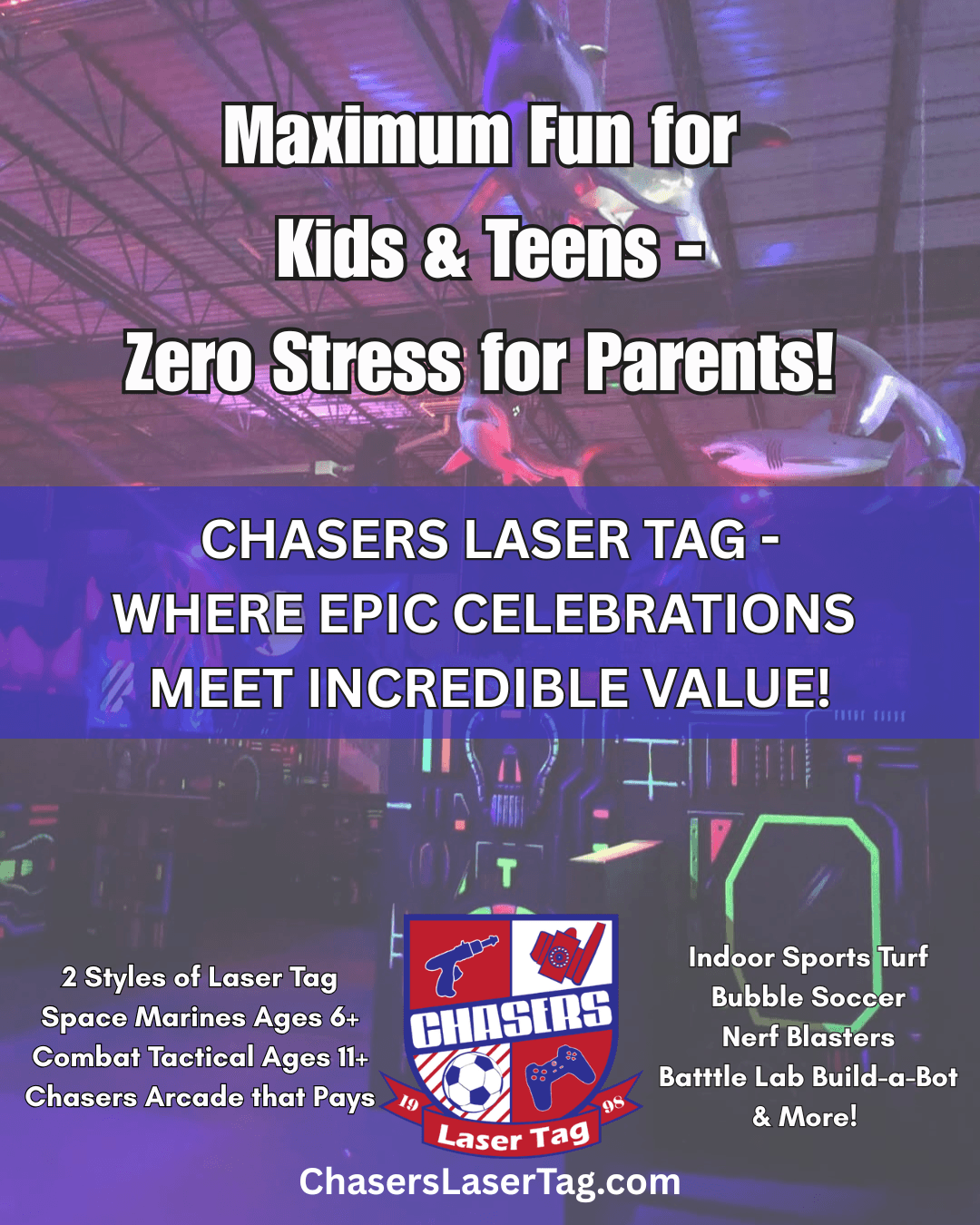 Maximum Fun for Kids & Teens - Zero Stress for Parents!

CHASERS LASER TAG - WHERE EPIC CELEBRATIONS MEET INCREDIBLE VALUE!

2 Styles of Laser Tag
Space Marines Ages 6+
Combat Tactical Ages 11+
Chasers Arcade that Pays

CHASERS
19 98
Laser Tag

Indoor Sports Turf
Bubble Soccer
Nerf Blasters
Batttle Lab Build-a-Bot
& More!

ChasersLaserTag.com